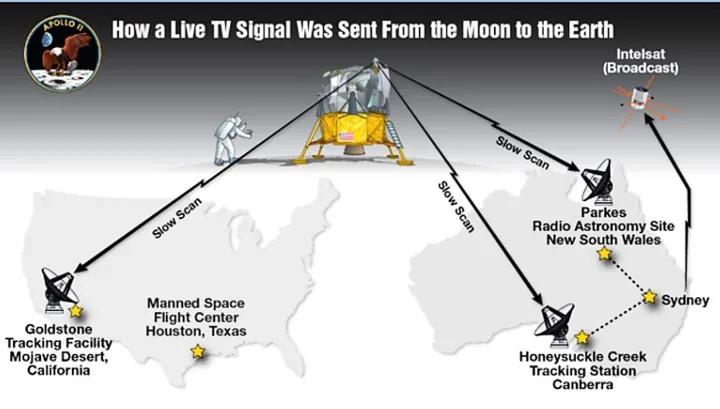 APOLLO 11

How a Live TV Signal Was Sent From the Moon to the Earth

Intelsat
(Broadcast)

Slow Scan

Slow Scan

Slow Scan

Parkes
Radio Astronomy Site
New South Wales

Sydney

Goldstone
Tracking Facility
Mojave Desert,
California

Manned Space
Flight Center
Houston, Texas

Honeysuckle Creek
Tracking Station
Canberra